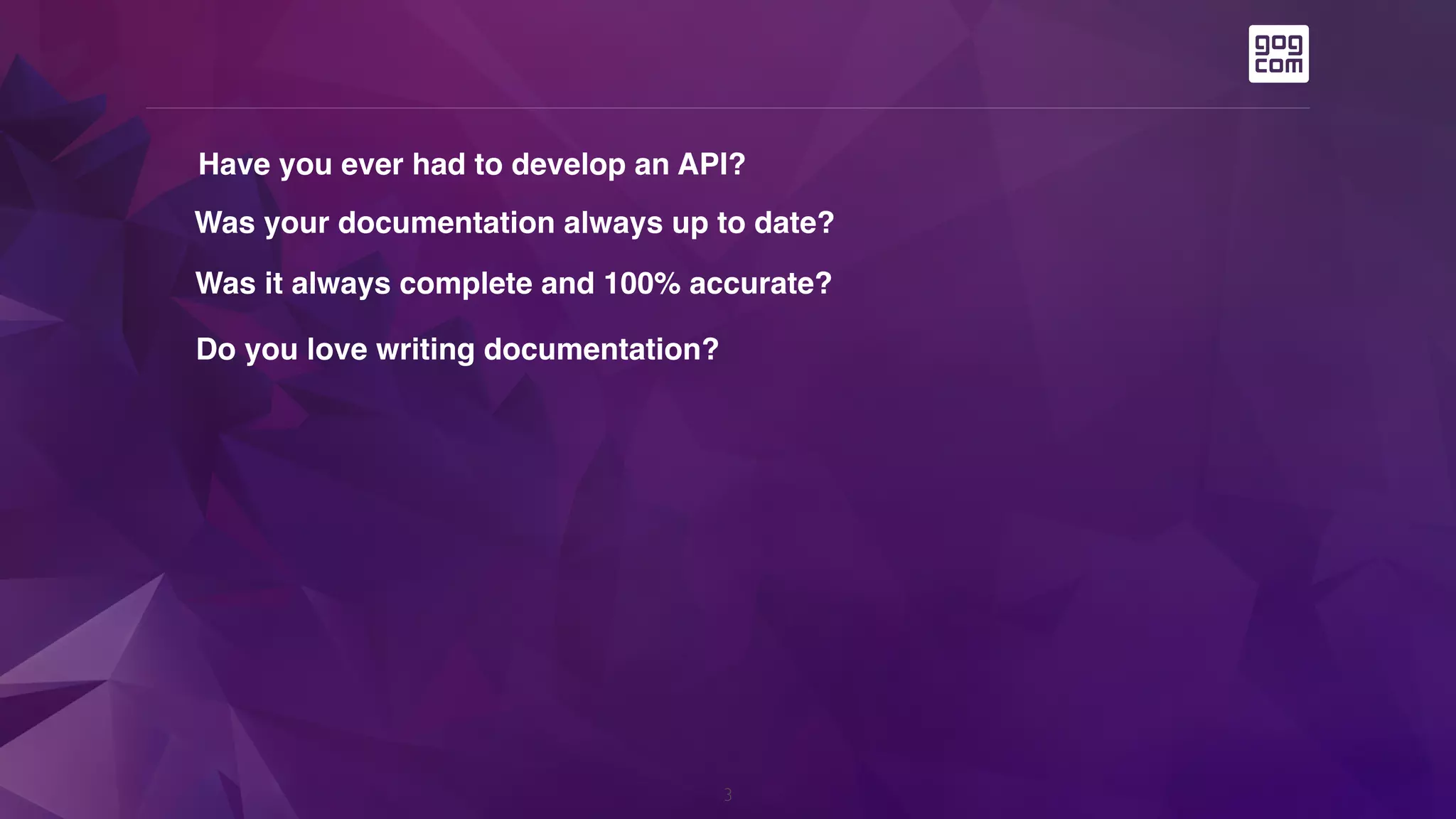 gog com

Have you ever had to develop an API?

Was your documentation always up to date?

Was it always complete and 100% accurate?

Do you love writing documentation?

3